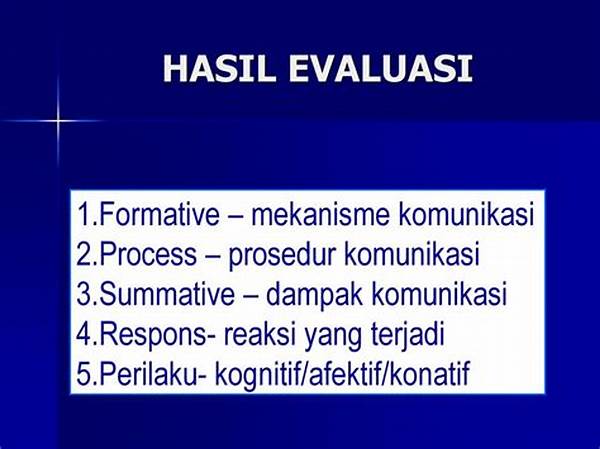 HASIL EVALUASI

1.Formative – mekanisme komunikasi
2.Process – prosedur komunikasi
3.Summative – dampak komunikasi
4.Respons- reaksi yang terjadi
5.Perilaku- kognitif/afektif/konatif